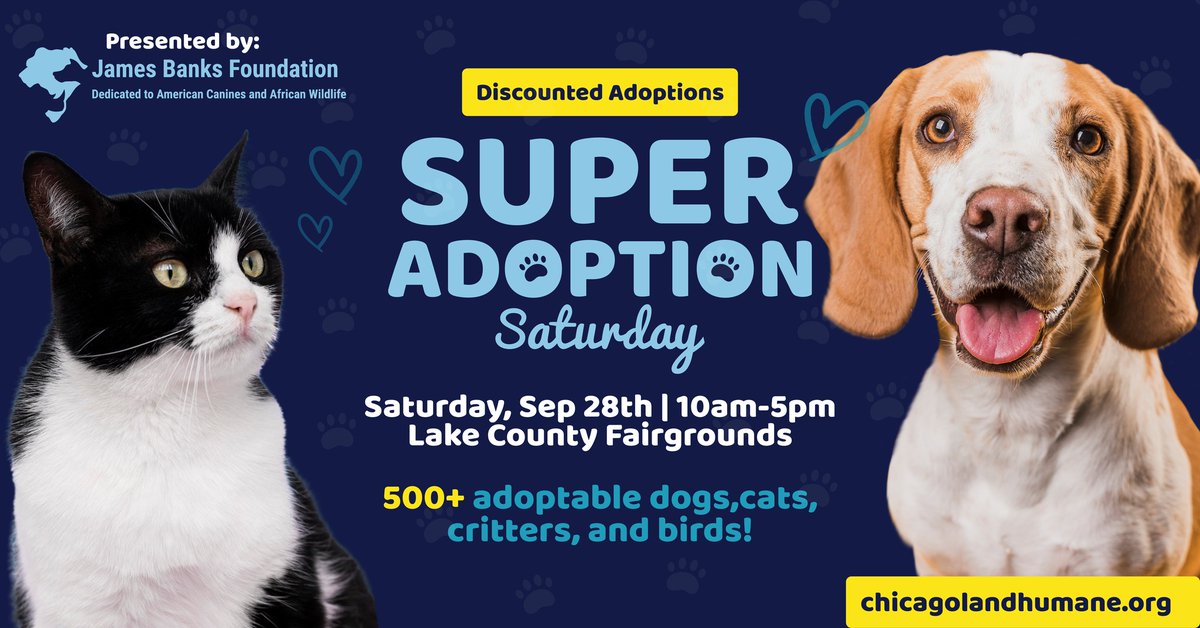 Presented by:
James Banks Foundation
Dedicated to American Canines and African Wildlife

Discounted Adoptions

SUPER ADOPTION Saturday

Saturday, Sep 28th | 10am-5pm
Lake County Fairgrounds

500+ adoptable dogs,cats, critters, and birds!

chicagolandhumane.org